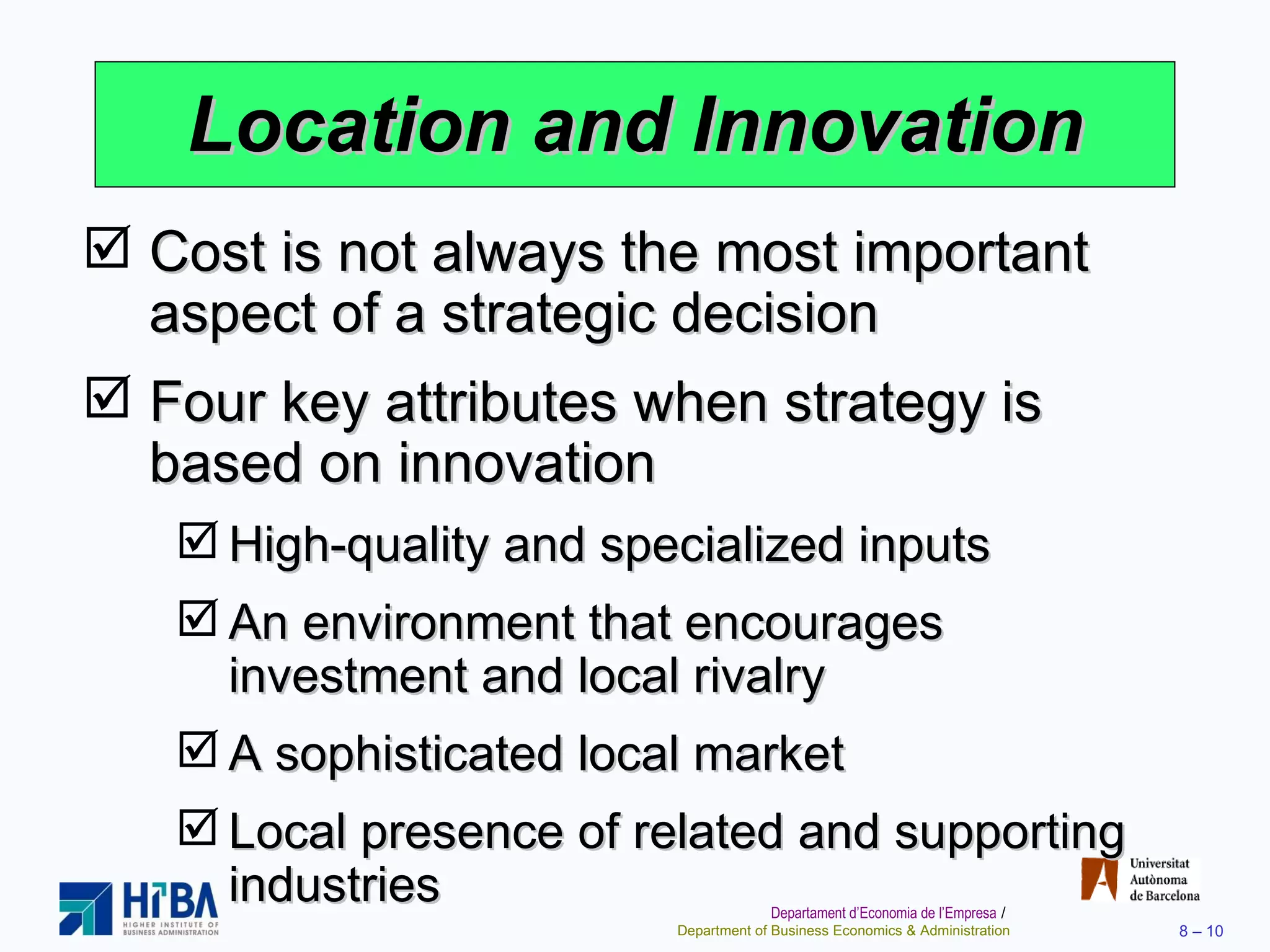 Location and Innovation

☑ Cost is not always the most important aspect of a strategic decision

☑ Four key attributes when strategy is based on innovation

☑ High-quality and specialized inputs

☑ An environment that encourages investment and local rivalry

☑ A sophisticated local market

☑ Local presence of related and supporting industries

HIBA
HIGHER INSTITUTE OF BUSINESS ADMINISTRATION

Universitat Autònoma de Barcelona

Departament d'Economia de l'Empresa /
Department of Business Economics & Administration

8 – 10